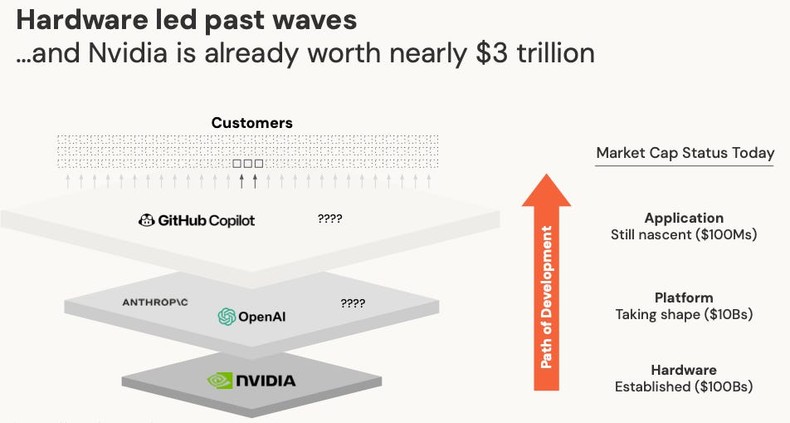 Hardware led past waves
...and Nvidia is already worth nearly $3 trillion

Customers

GitHub Copilot

????

ANTHROP\C

OpenAI

????

NVIDIA

Path of Development

Market Cap Status Today

Application
Still nascent ($100Ms)

Platform
Taking shape ($10Bs)

Hardware
Established ($100Bs)